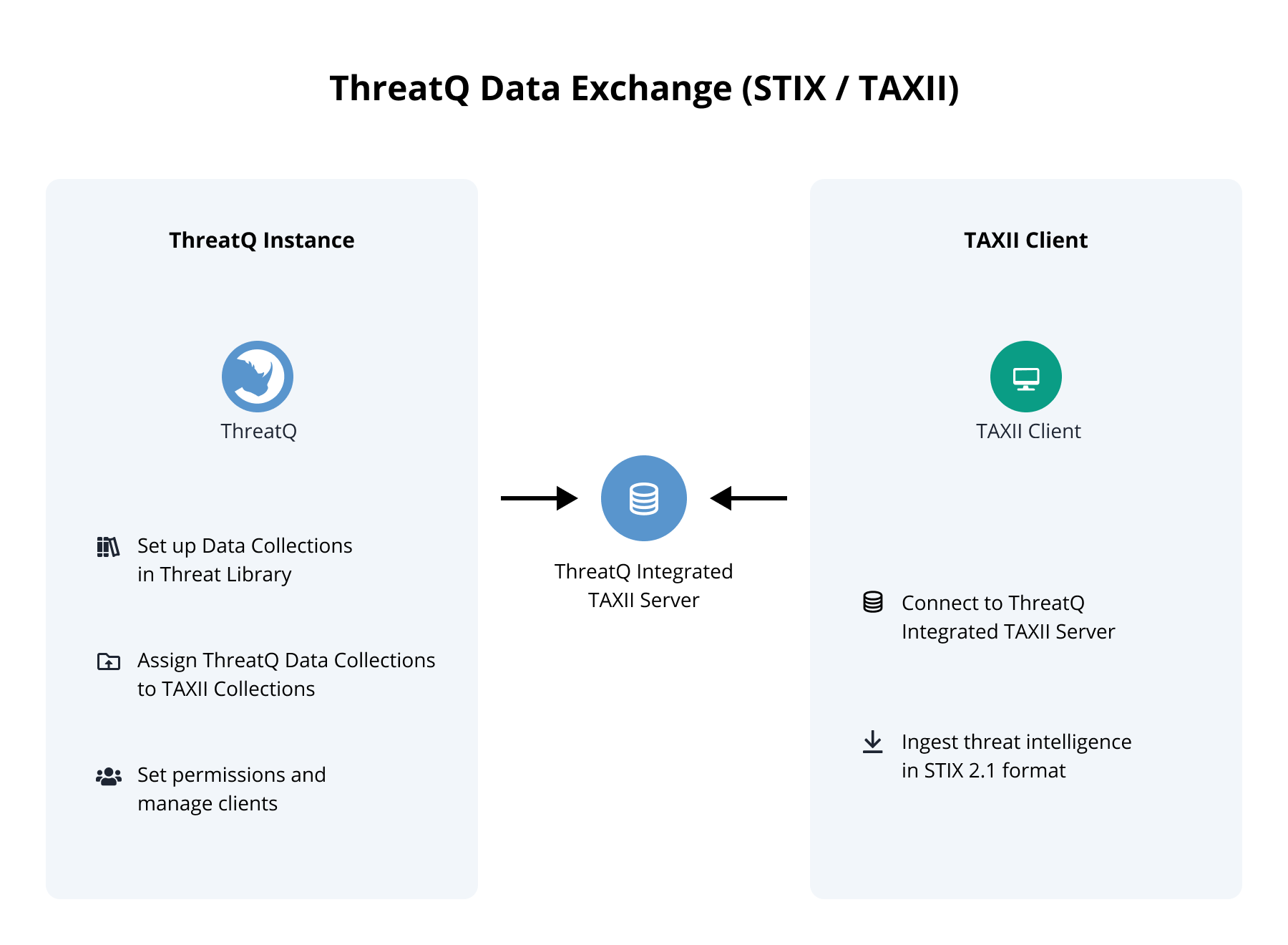 ThreatQ Data Exchange (STIX / TAXII)

ThreatQ Instance

ThreatQ

Set up Data Collections in Threat Library

Assign ThreatQ Data Collections to TAXII Collections

Set permissions and manage clients

ThreatQ Integrated TAXII Server

TAXII Client

TAXII Client

Connect to ThreatQ Integrated TAXII Server

Ingest threat intelligence in STIX 2.1 format